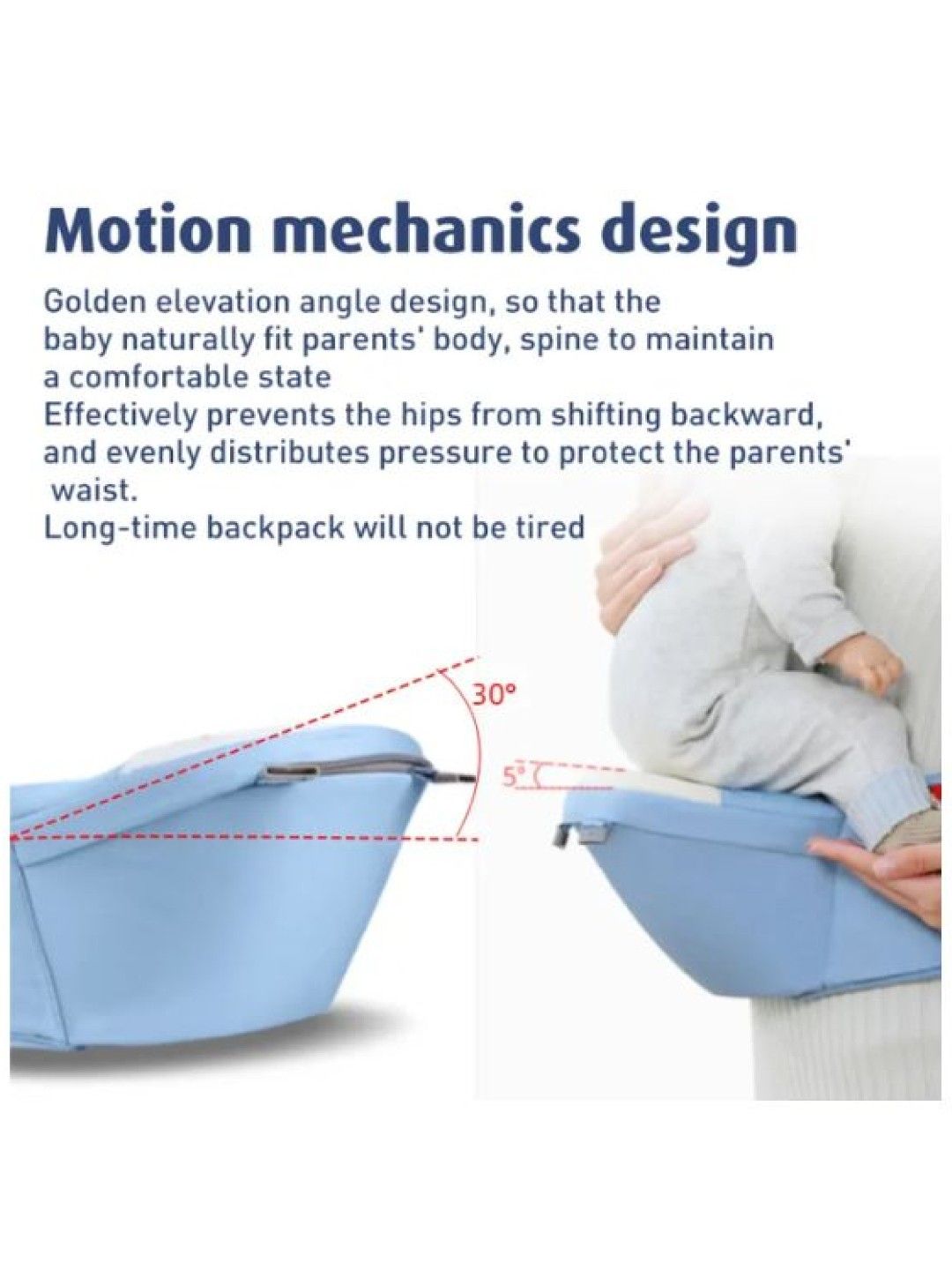 Motion mechanics design

Golden elevation angle design, so that the baby naturally fit parents' body, spine to maintain a comfortable state
Effectively prevents the hips from shifting backward, and evenly distributes pressure to protect the parents' waist.
Long-time backpack will not be tired

30°

5°